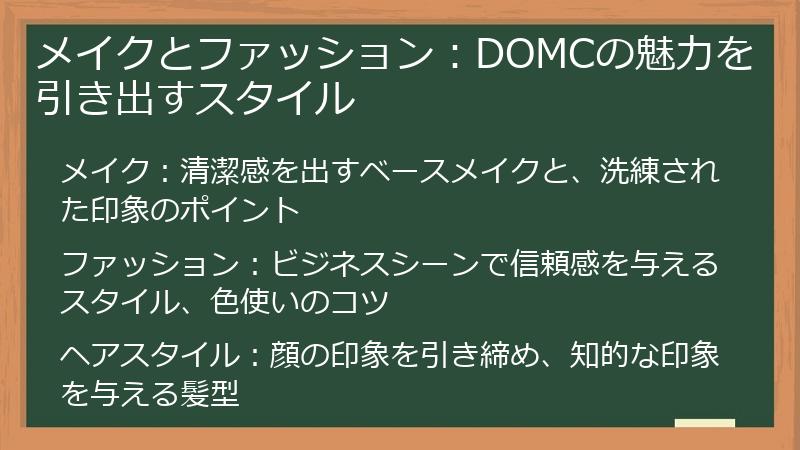 メイクとファッション：DOMCの魅力を引き出すスタイル

メイク：清潔感を出すベースメイクと、洗練された印象のポイント

ファッション：ビジネスシーンで信頼感を与えるスタイル、色使いのコツ

ヘアスタイル：顔の印象を引き締め、知的な印象を与える髪型